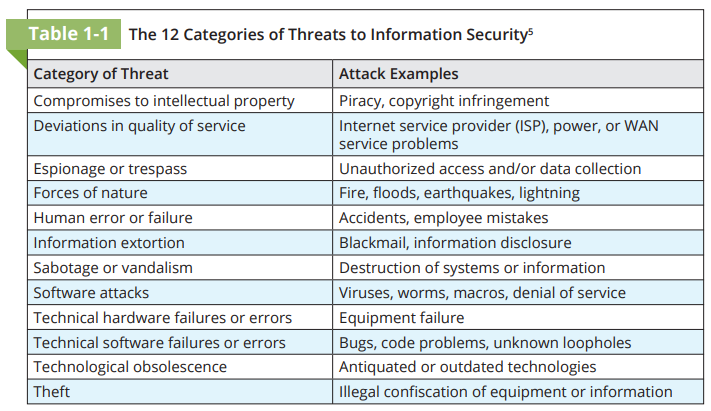 Table 1-1 The 12 Categories of Threats to Information Security$^5$

| Category of Threat | Attack Examples |
|---|---|
| Compromises to intellectual property | Piracy, copyright infringement |
| Deviations in quality of service | Internet service provider (ISP), power, or WAN service problems |
| Espionage or trespass | Unauthorized access and/or data collection |
| Forces of nature | Fire, floods, earthquakes, lightning |
| Human error or failure | Accidents, employee mistakes |
| Information extortion | Blackmail, information disclosure |
| Sabotage or vandalism | Destruction of systems or information |
| Software attacks | Viruses, worms, macros, denial of service |
| Technical hardware failures or errors | Equipment failure |
| Technical software failures or errors | Bugs, code problems, unknown loopholes |
| Technological obsolescence | Antiquated or outdated technologies |
| Theft | Illegal confiscation of equipment or information |